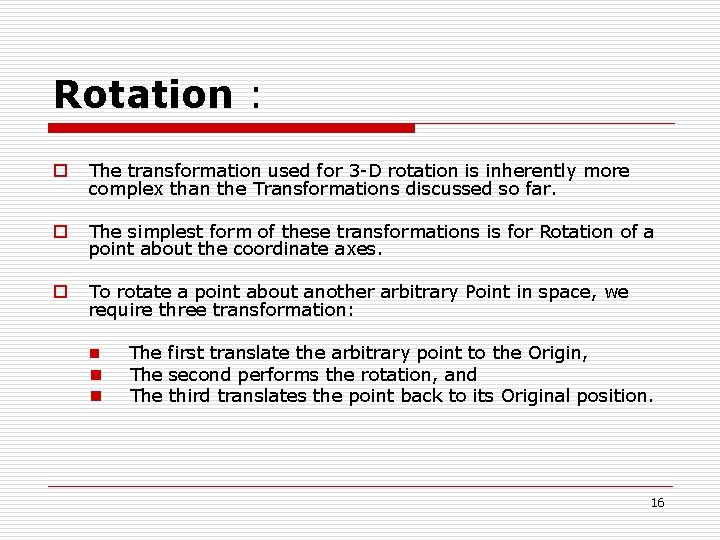 Rotation :

The transformation used for 3-D rotation is inherently more complex than the Transformations discussed so far.

The simplest form of these transformations is for Rotation of a point about the coordinate axes.

To rotate a point about another arbitrary Point in space, we require three transformation:

The first translate the arbitrary point to the Origin,
The second performs the rotation, and
The third translates the point back to its Original position.

16